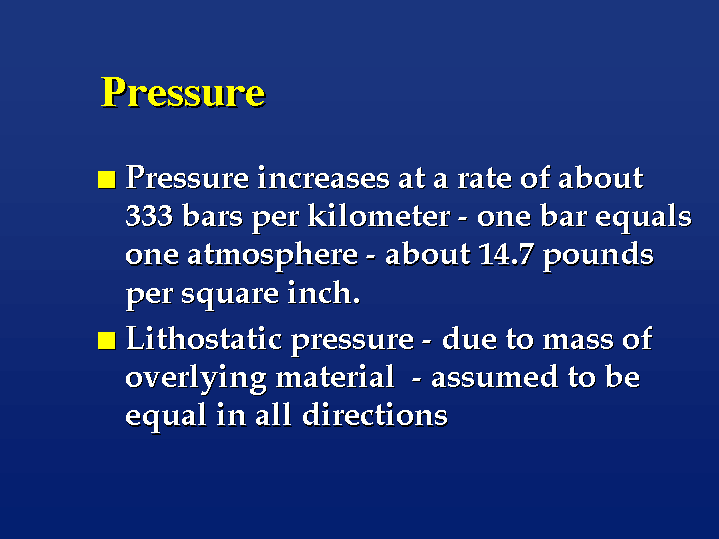 Pressure

■ Pressure increases at a rate of about 333 bars per kilometer - one bar equals one atmosphere - about 14.7 pounds per square inch.

■ Lithostatic pressure - due to mass of overlying material - assumed to be equal in all directions